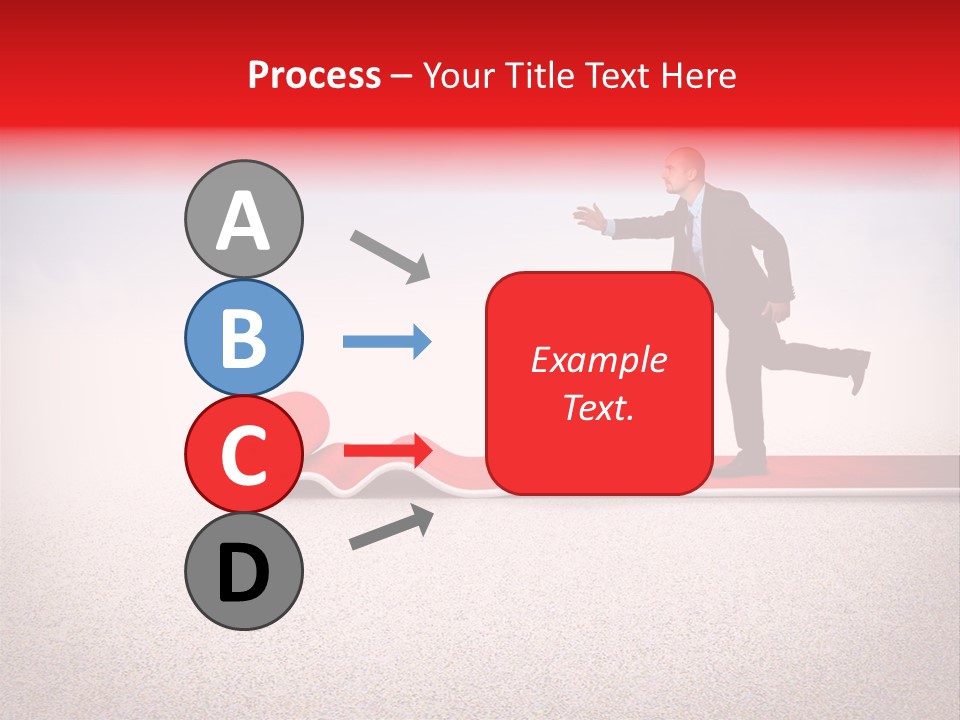 Process – Your Title Text Here

A

B

C

D

Example Text.